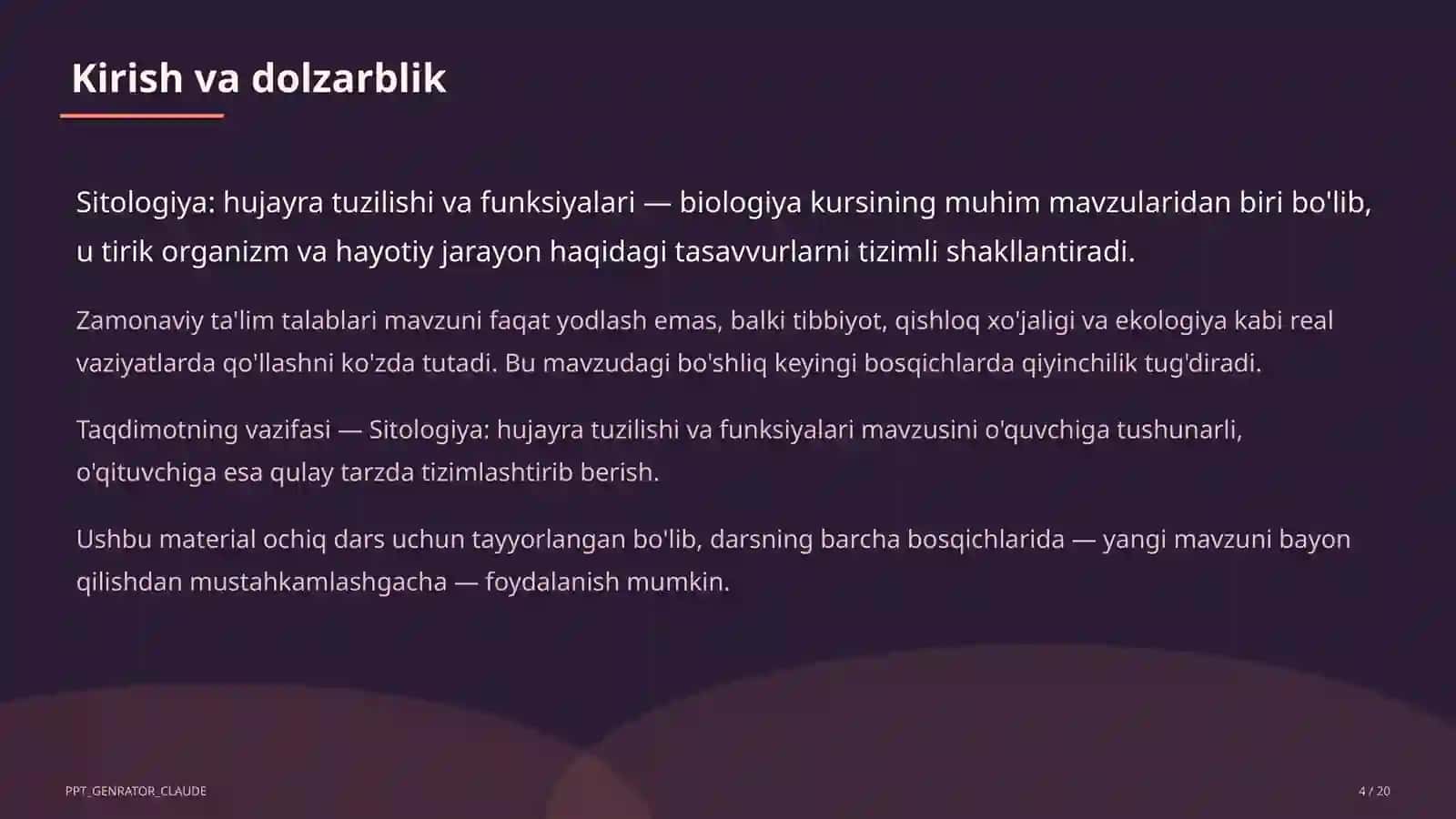 Kirish va dolzarblik

Sitologiya: hujayra tuzilishi va funksiyalari — biologiya kursining muhim mavzularidan biri bo'lib, u tirik organizm va hayotiy jarayon haqidagi tasavvurlarni tizimli shakllantiradi.

Zamonaviy ta'lim talablari mavzuni faqat yodlash emas, balki tibbiyot, qishloq xo'jaligi va ekologiya kabi real vaziyatlarda qo'llashni ko'zda tutadi. Bu mavzudagi bo'shliq keyingi bosqichlarda qiyinchilik tug'diradi.

Taqdimotning vazifasi — Sitologiya: hujayra tuzilishi va funksiyalari mavzusini o'quvchiga tushunarli, o'qituvchiga esa qulay tarzda tizimlashtirib berish.

Ushbu material ochiq dars uchun tayyorlangan bo'lib, darsning barcha bosqichlarida — yangi mavzuni bayon qilishdan mustahkamlashgacha — foydalanish mumkin.

PPT_GENRATOR_CLAUDE

4 / 20